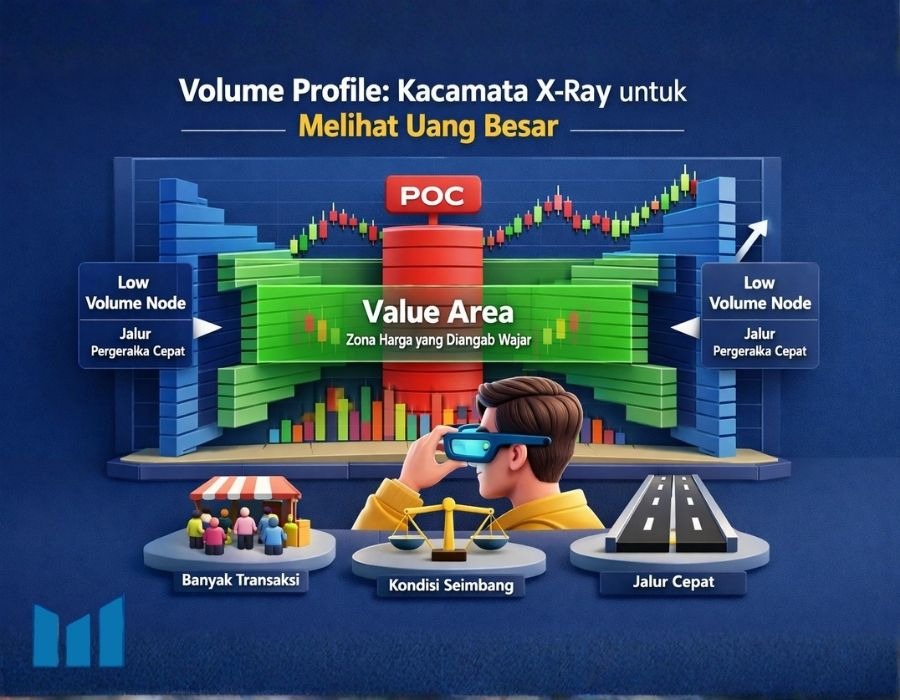 Volume Profile: Kacamata X-Ray untuk
Melihat Uang Besar

POC

Low Volume Node
Jalur Pergeralka Cepat

Value Area
Zona Harga yang Diangab Wajar

Low Volume Node
Jalur Pergeralka Cepat

Banyak Transaksi

Kondisi Seimbang

Jalur Cepat